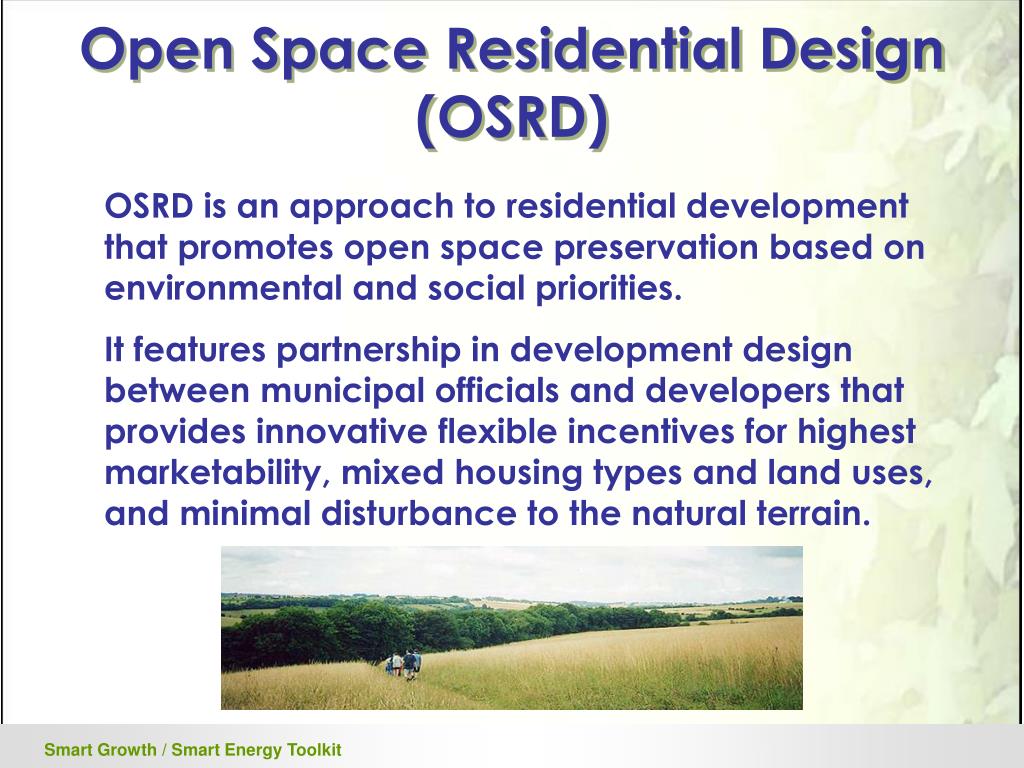 Open Space Residential Design (OSRD)

OSRD is an approach to residential development that promotes open space preservation based on environmental and social priorities.

It features partnership in development design between municipal officials and developers that provides innovative flexible incentives for highest marketability, mixed housing types and land uses, and minimal disturbance to the natural terrain.

Smart Growth / Smart Energy Toolkit